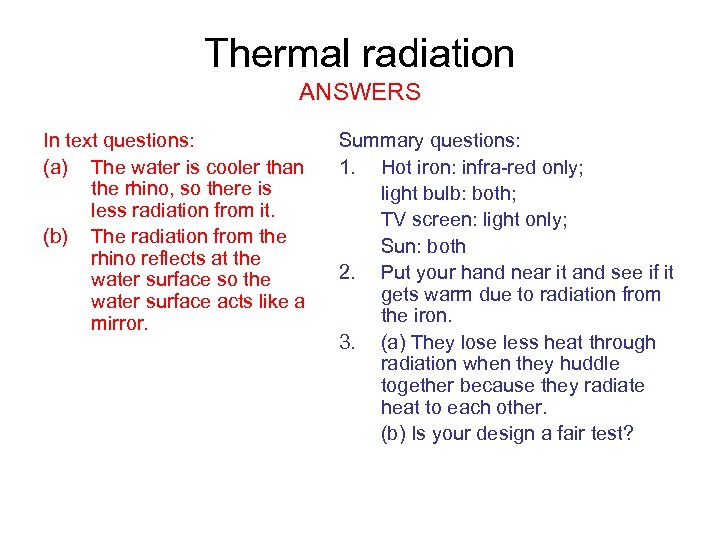 Thermal radiation
ANSWERS

In text questions:

(a) The water is cooler than the rhino, so there is less radiation from it.

(b) The radiation from the rhino reflects at the water surface so the water surface acts like a mirror.

Summary questions:

1. Hot iron: infra-red only;
light bulb: both;
TV screen: light only;
Sun: both

2. Put your hand near it and see if it gets warm due to radiation from the iron.

3. (a) They lose less heat through radiation when they huddle together because they radiate heat to each other.
(b) Is your design a fair test?